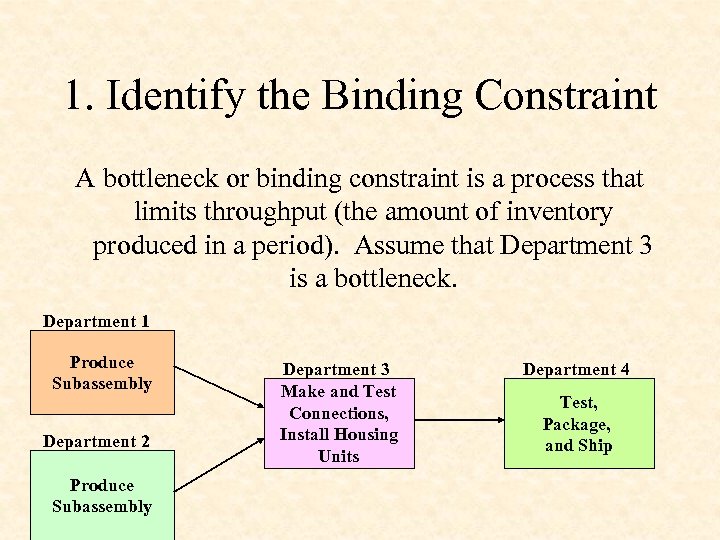 1. Identify the Binding Constraint

A bottleneck or binding constraint is a process that limits throughput (the amount of inventory produced in a period). Assume that Department 3 is a bottleneck.

Department 1
Produce Subassembly

Department 2
Produce Subassembly

Department 3
Make and Test Connections, Install Housing Units

Department 4
Test, Package, and Ship